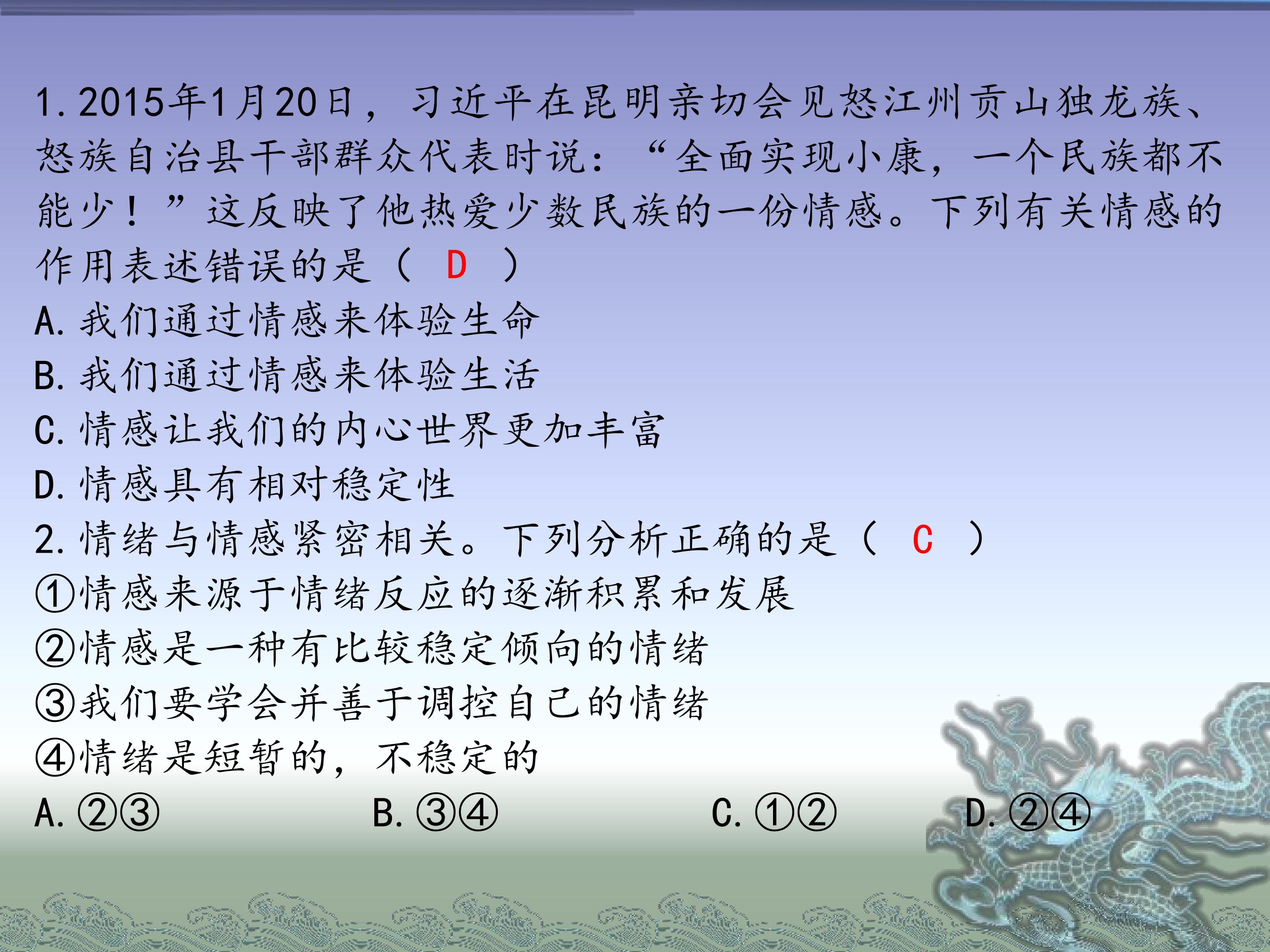 1.2015年1月20日，习近平在昆明亲切会见怒江州贡山独龙族、怒族自治县干部群众代表时说：“全面实现小康，一个民族都不能少！”这反映了他热爱少数民族的一份情感。下列有关情感的作用表述错误的是（ D ）

A.我们通过情感来体验生命
B.我们通过情感来体验生活
C.情感让我们的内心世界更加丰富
D.情感具有相对稳定性

2.情绪与情感紧密相关。下列分析正确的是（ C ）
①情感来源于情绪反应的逐渐积累和发展
②情感是一种有比较稳定倾向的情绪
③我们要学会并善于调控自己的情绪
④情绪是短暂的，不稳定的
A.②③ B.③④ C.①② D.②④